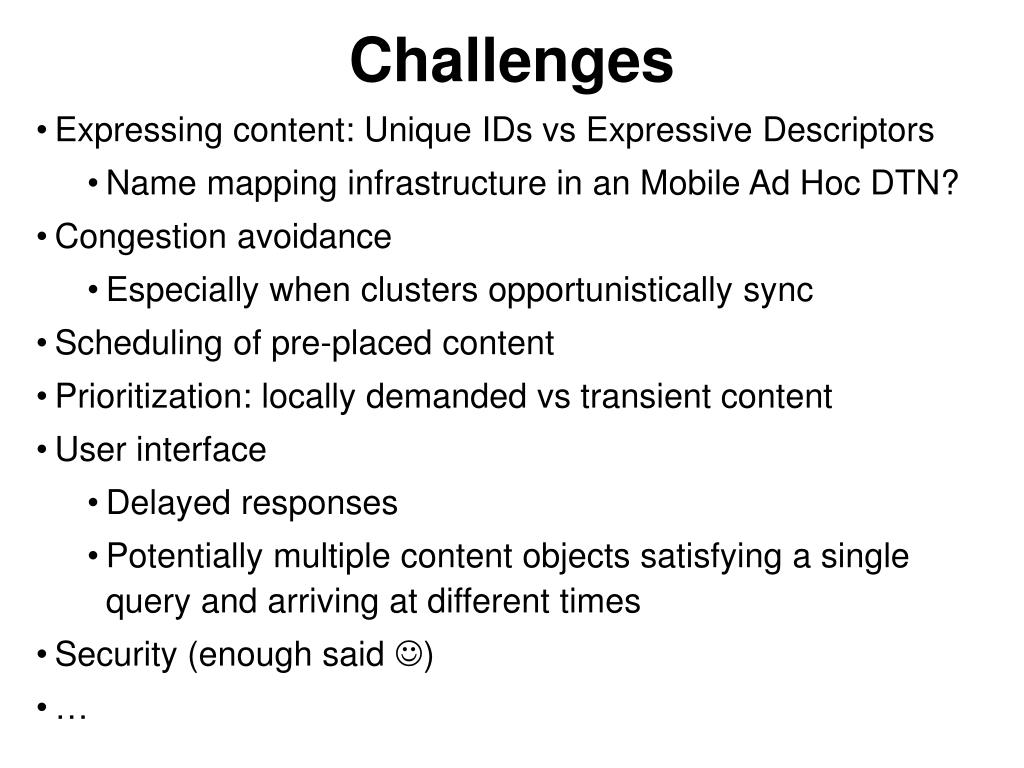 Challenges

• Expressing content: Unique IDs vs Expressive Descriptors
  • Name mapping infrastructure in an Mobile Ad Hoc DTN?
• Congestion avoidance
  • Especially when clusters opportunistically sync
• Scheduling of pre-placed content
• Prioritization: locally demanded vs transient content
• User interface
  • Delayed responses
  • Potentially multiple content objects satisfying a single query and arriving at different times
• Security (enough said ☺)
• …